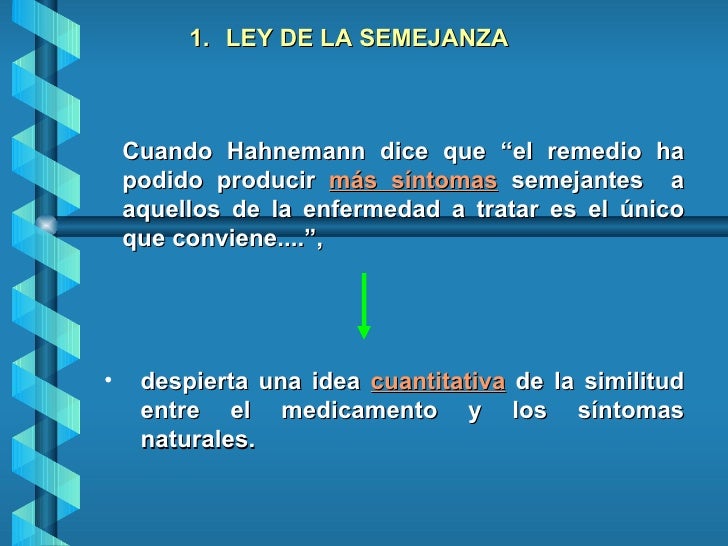 1. LEY DE LA SEMEJANZA

Cuando Hahnemann dice que “el remedio ha podido producir más síntomas semejantes a aquellos de la enfermedad a tratar es el único que conviene....”,

• despierta una idea cuantitativa de la similitud entre el medicamento y los síntomas naturales.